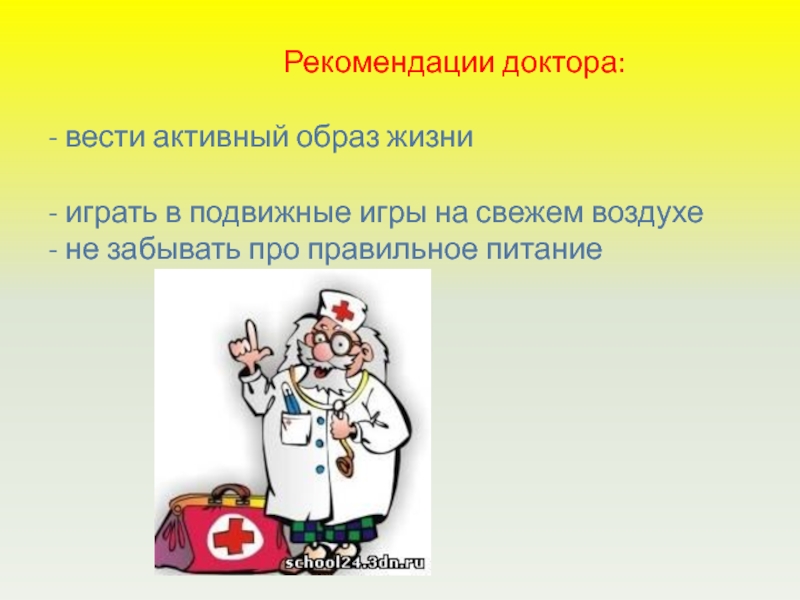 Рекомендации доктора:

- вести активный образ жизни

- играть в подвижные игры на свежем воздухе
- не забывать про правильное питание

school24.3dn.ru